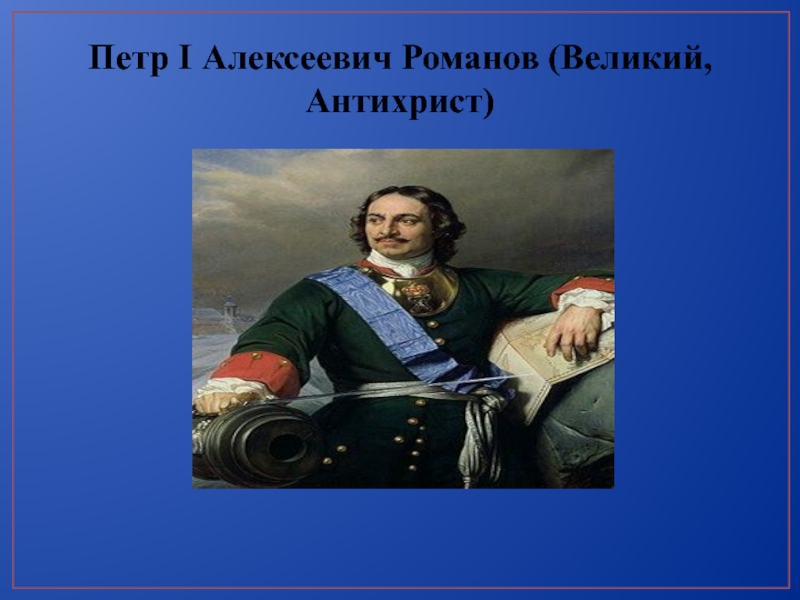 Петр I Алексеевич Романов (Великий, Антихрист)